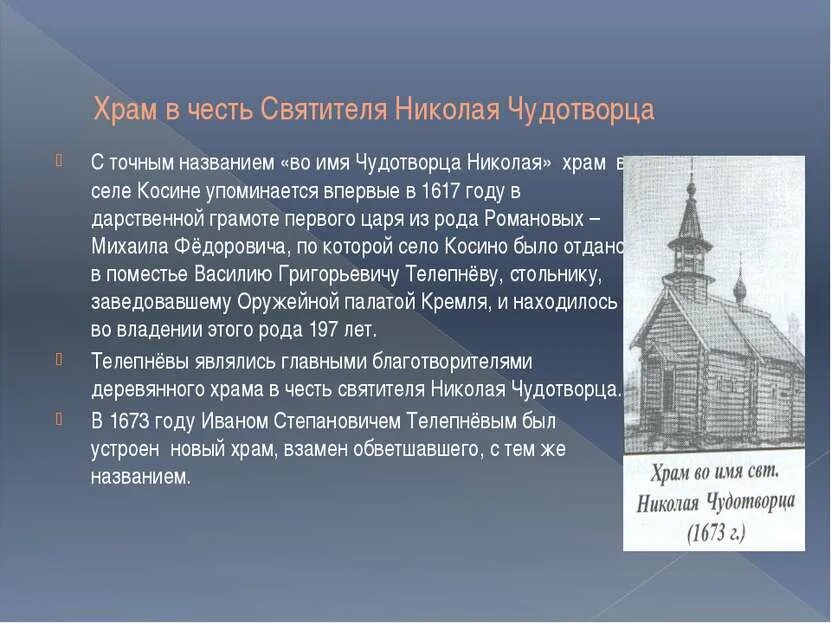 Храм в честь Святителя Николая Чудотворца

С точным названием «во имя Чудотворца Николая» храм в селе Косине упоминается впервые в 1617 году в дарственной грамоте первого царя из рода Романовых – Михаила Фёдоровича, по которой село Косино было отдано в поместье Василию Григорьевичу Телепнёву, стольнику, заведовавшему Оружейной палатой Кремля, и находилось во владении этого рода 197 лет.

Телепнёвы являлись главными благотворителями деревянного храма в честь святителя Николая Чудотворца.

В 1673 году Иваном Степановичем Телепнёвым был устроен новый храм, взамен обветшавшего, с тем же названием.

Храм во имя свт. Николая Чудотворца (1673 г.)